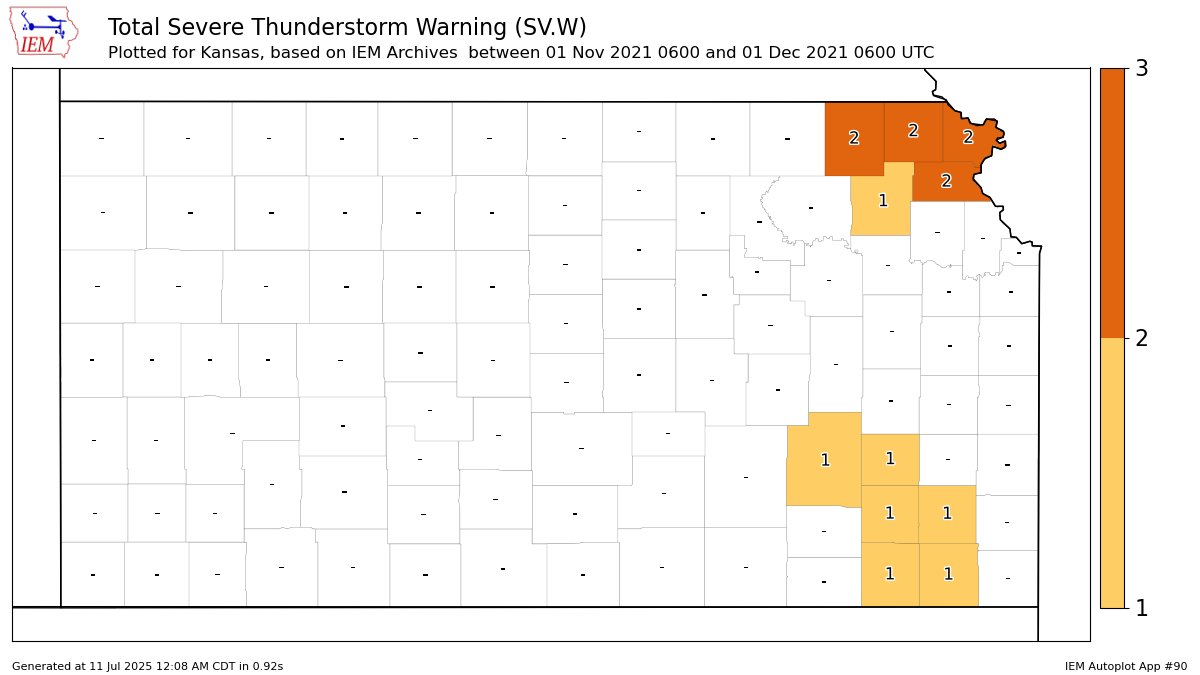 IEM

Total Severe Thunderstorm Warning (SV.W)
Plotted for Kansas, based on IEM Archives between 01 Nov 2021 0600 and 01 Dec 2021 0600 UTC

2 2 2
1 2
1 1
1 1
1 1

3
2
1

Generated at 11 Jul 2025 12:08 AM CDT in 0.92s

IEM Autoplot App #90